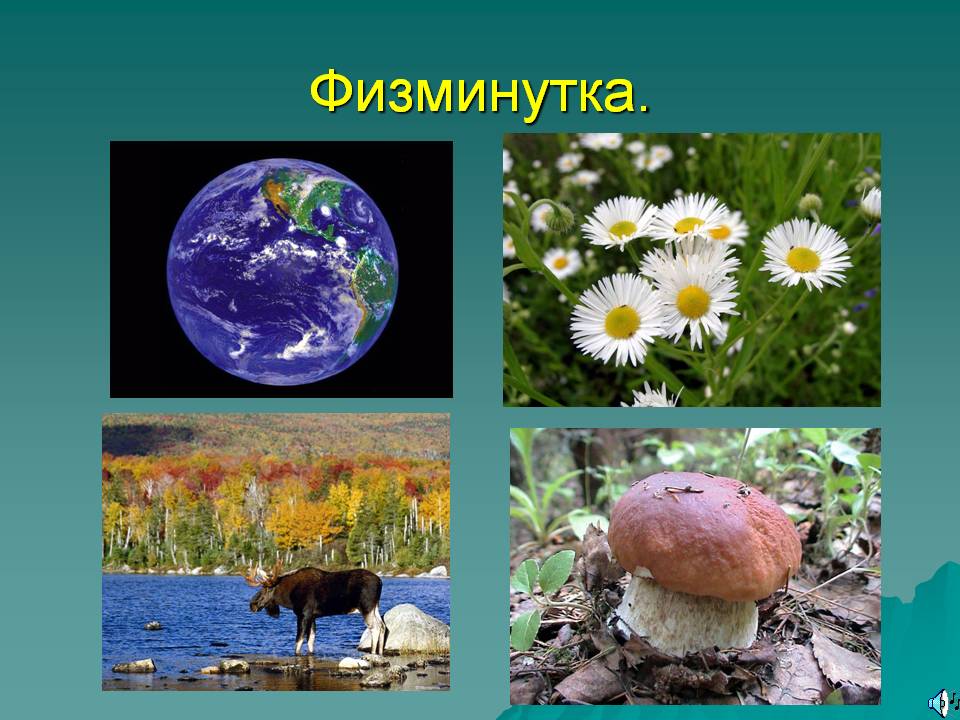 Физминутка.